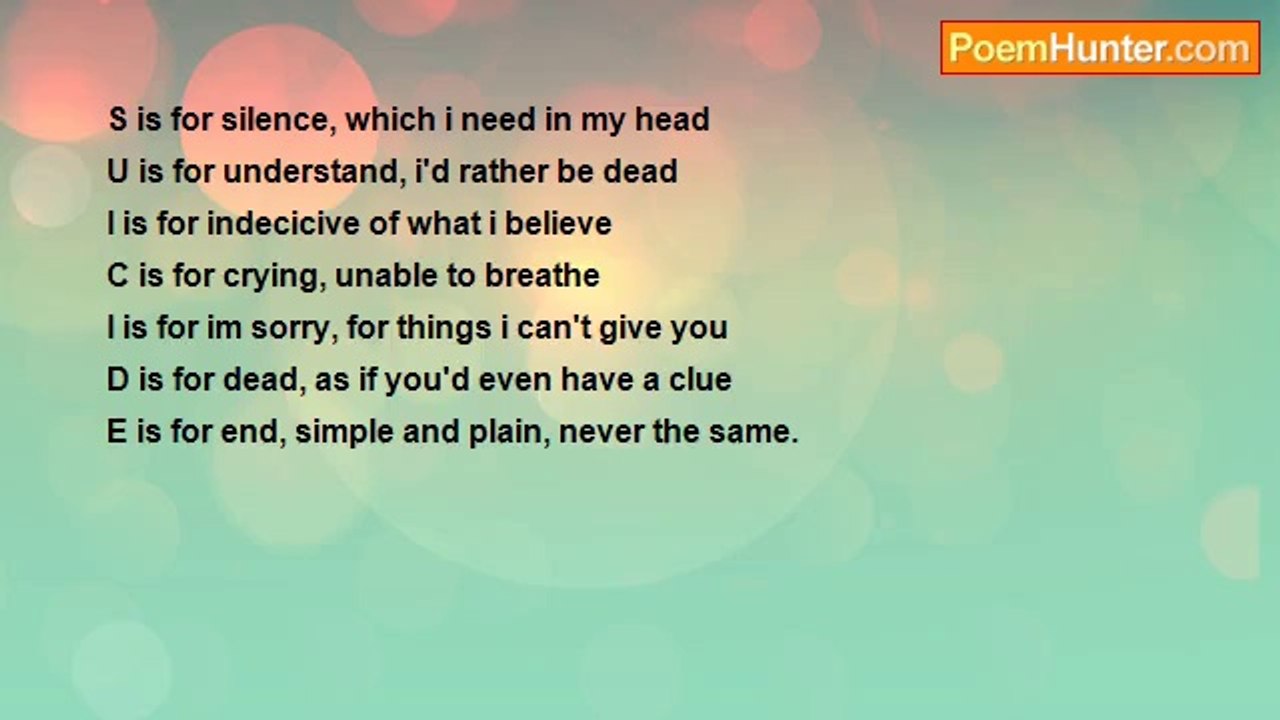 PoemHunter.com

S is for silence, which i need in my head
U is for understand, i'd rather be dead
I is for indecicive of what i believe
C is for crying, unable to breathe
I is for im sorry, for things i can't give you
D is for dead, as if you'd even have a clue
E is for end, simple and plain, never the same.